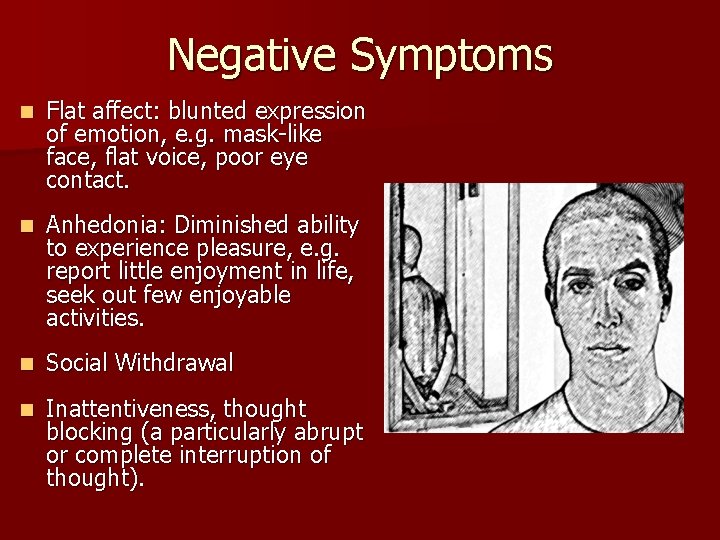 Negative Symptoms

- Flat affect: blunted expression of emotion, e.g. mask-like face, flat voice, poor eye contact.
- Anhedonia: Diminished ability to experience pleasure, e.g. report little enjoyment in life, seek out few enjoyable activities.
- Social Withdrawal
- Inattentiveness, thought blocking (a particularly abrupt or complete interruption of thought).